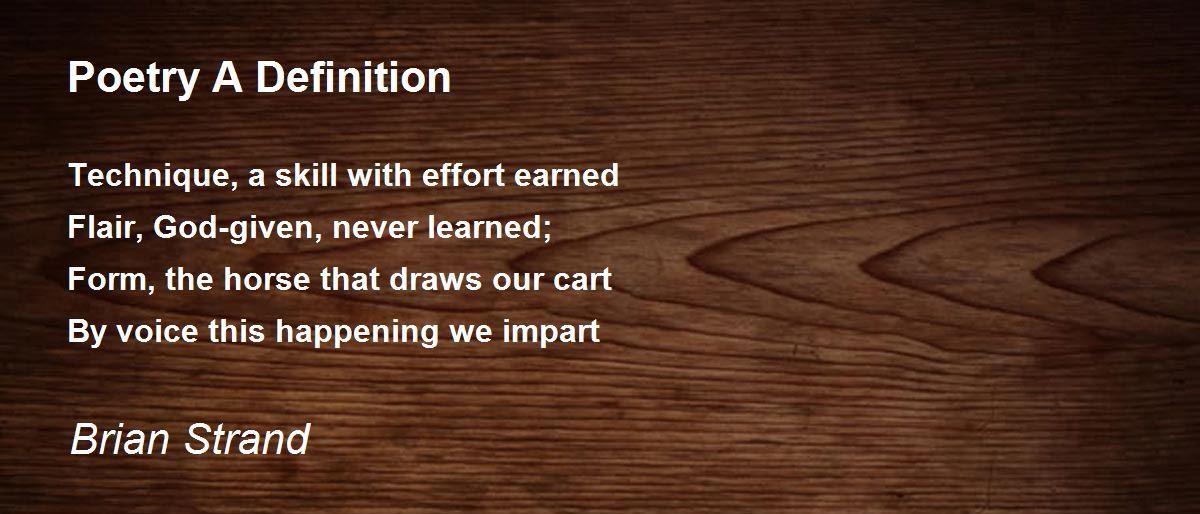 Poetry A Definition

Technique, a skill with effort earned
Flair, God-given, never learned;
Form, the horse that draws our cart
By voice this happening we impart

Brian Strand